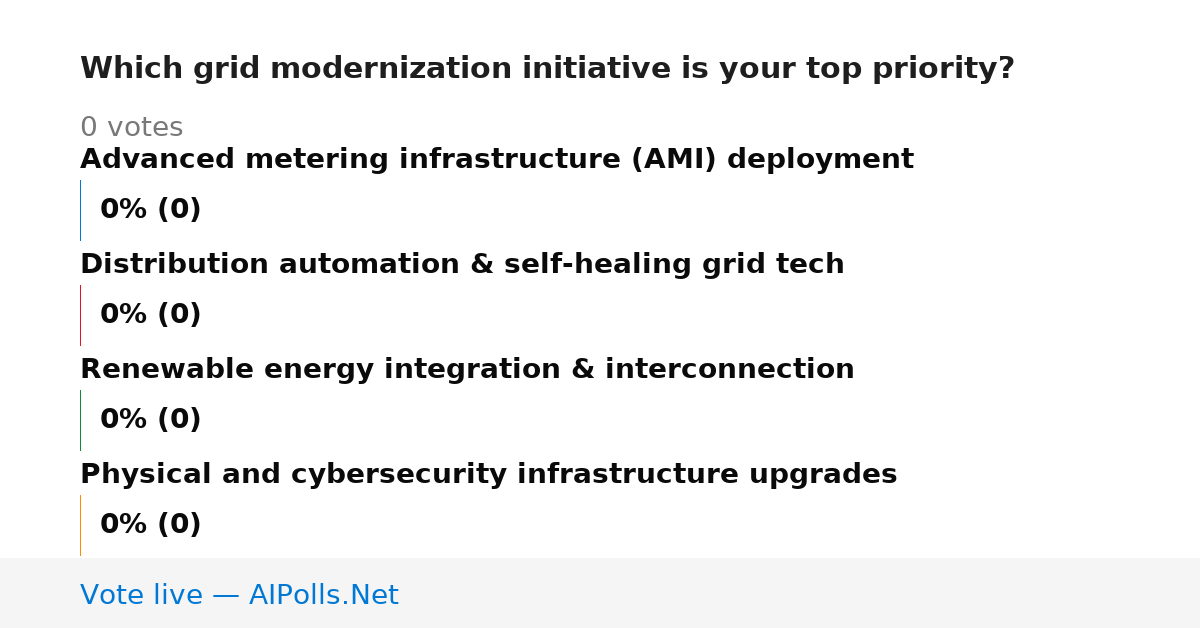 Which grid modernization initiative is your top priority?

0 votes

Advanced metering infrastructure (AMI) deployment

0% (0)

Distribution automation & self-healing grid tech

0% (0)

Renewable energy integration & interconnection

0% (0)

Physical and cybersecurity infrastructure upgrades

0% (0)

Vote live — AIPolls.Net